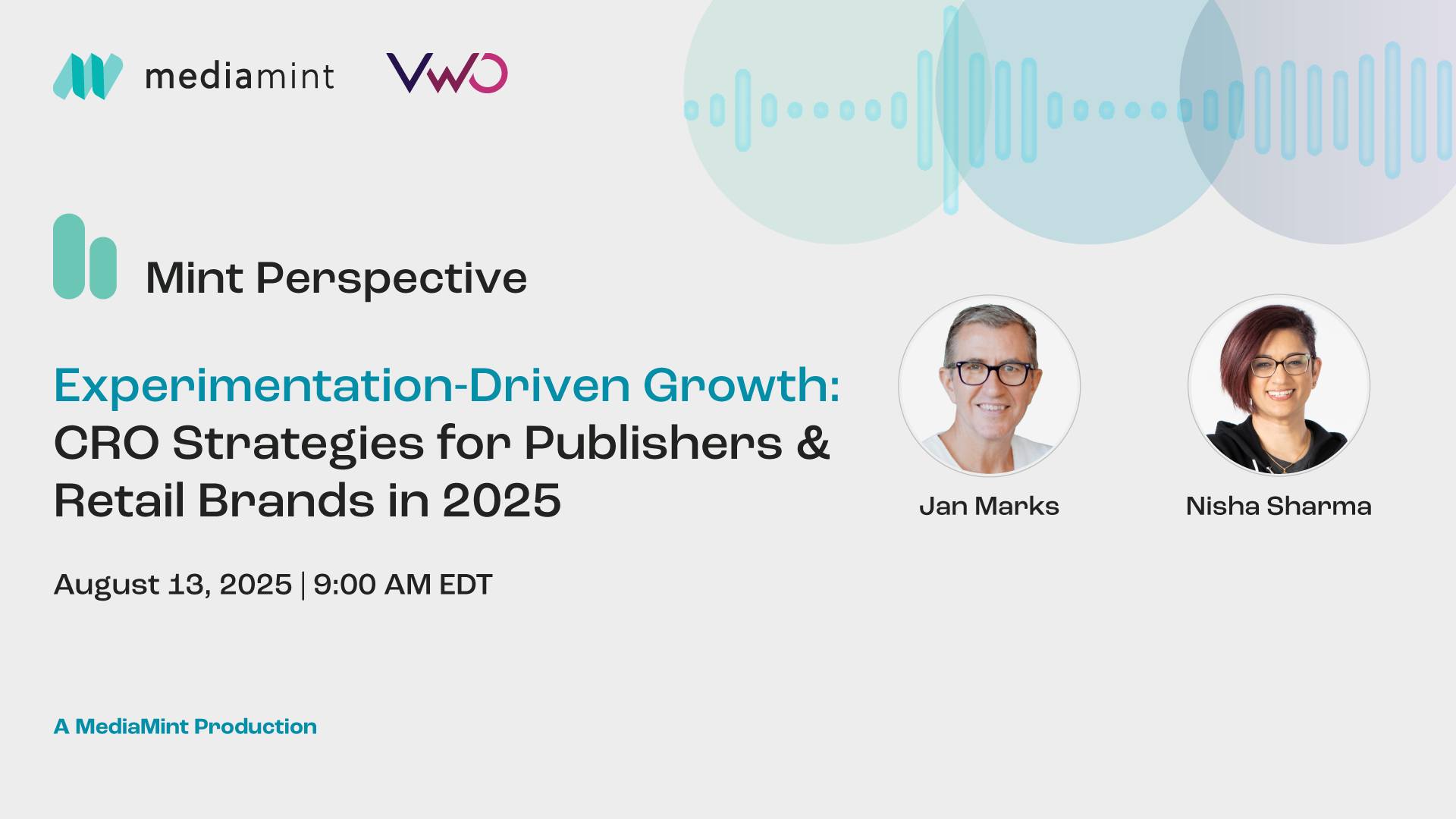 mediamint

VWO

Mint Perspective

Experimentation-Driven Growth: CRO Strategies for Publishers & Retail Brands in 2025

August 13, 2025 | 9:00 AM EDT

Jan Marks

Nisha Sharma

A MediaMint Production